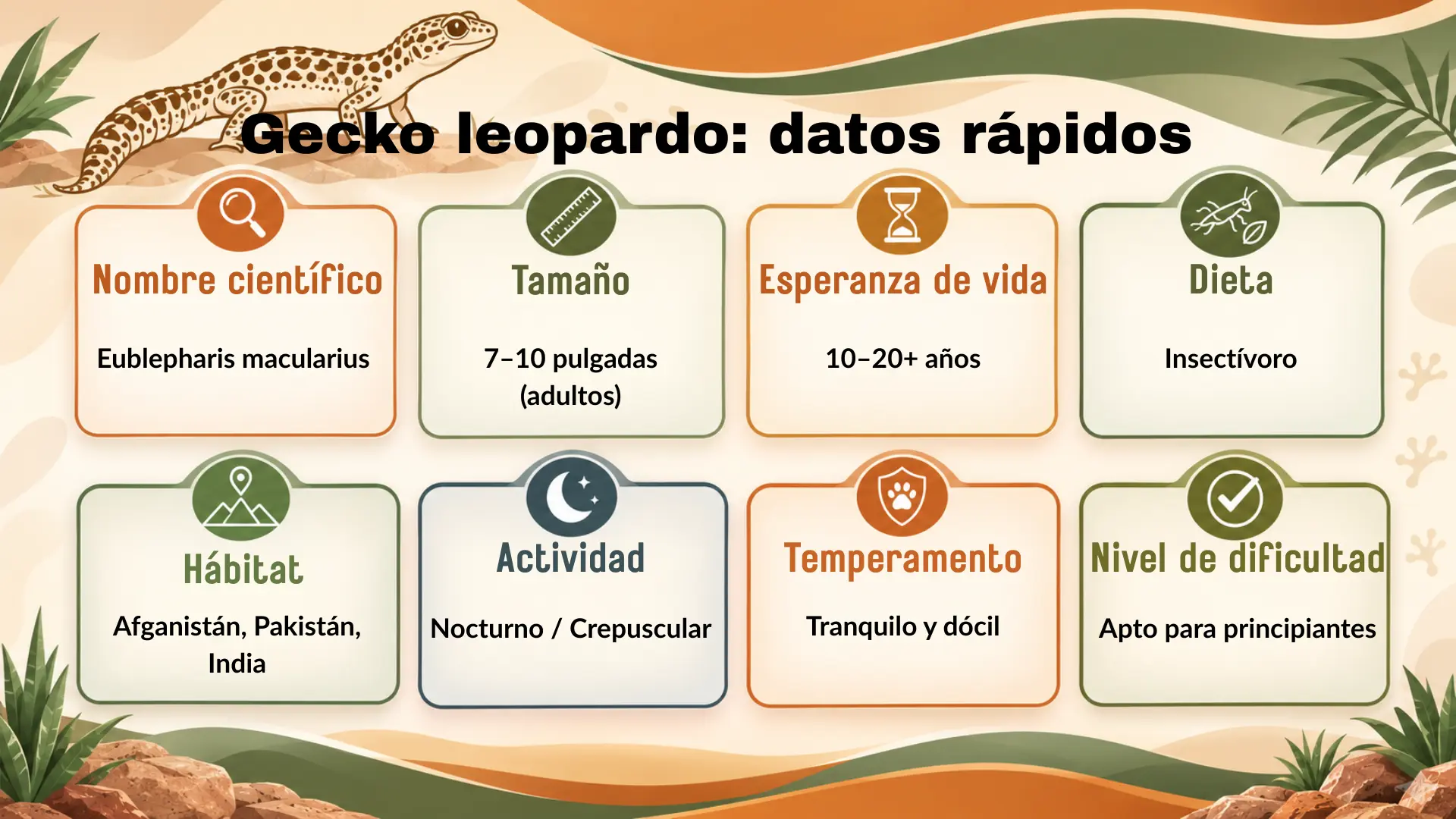 Gecko leopardo: datos rápidos

Nombre científico

Eublepharis macularius

Tamaño

7–10 pulgadas (adultos)

Esperanza de vida

10–20+ años

Dieta

Insectívoro

Hábitat

Afganistán, Pakistán, India

Actividad

Nocturno / Crepuscular

Temperamento

Tranquilo y dócil

Nivel de dificultad

Apto para principiantes